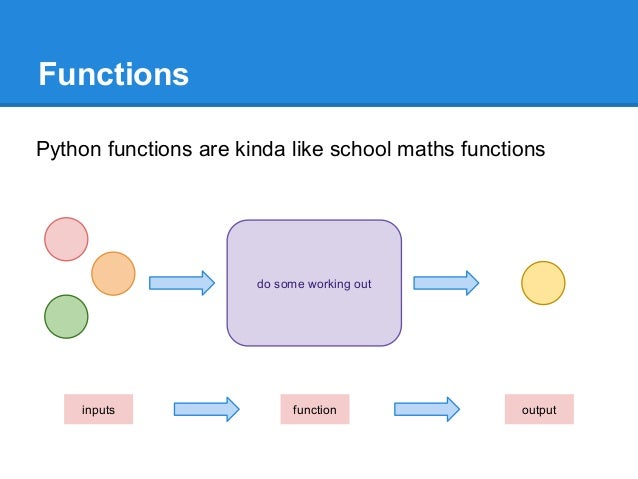 Functions

Python functions are kinda like school maths functions

do some working out

inputs

function

output